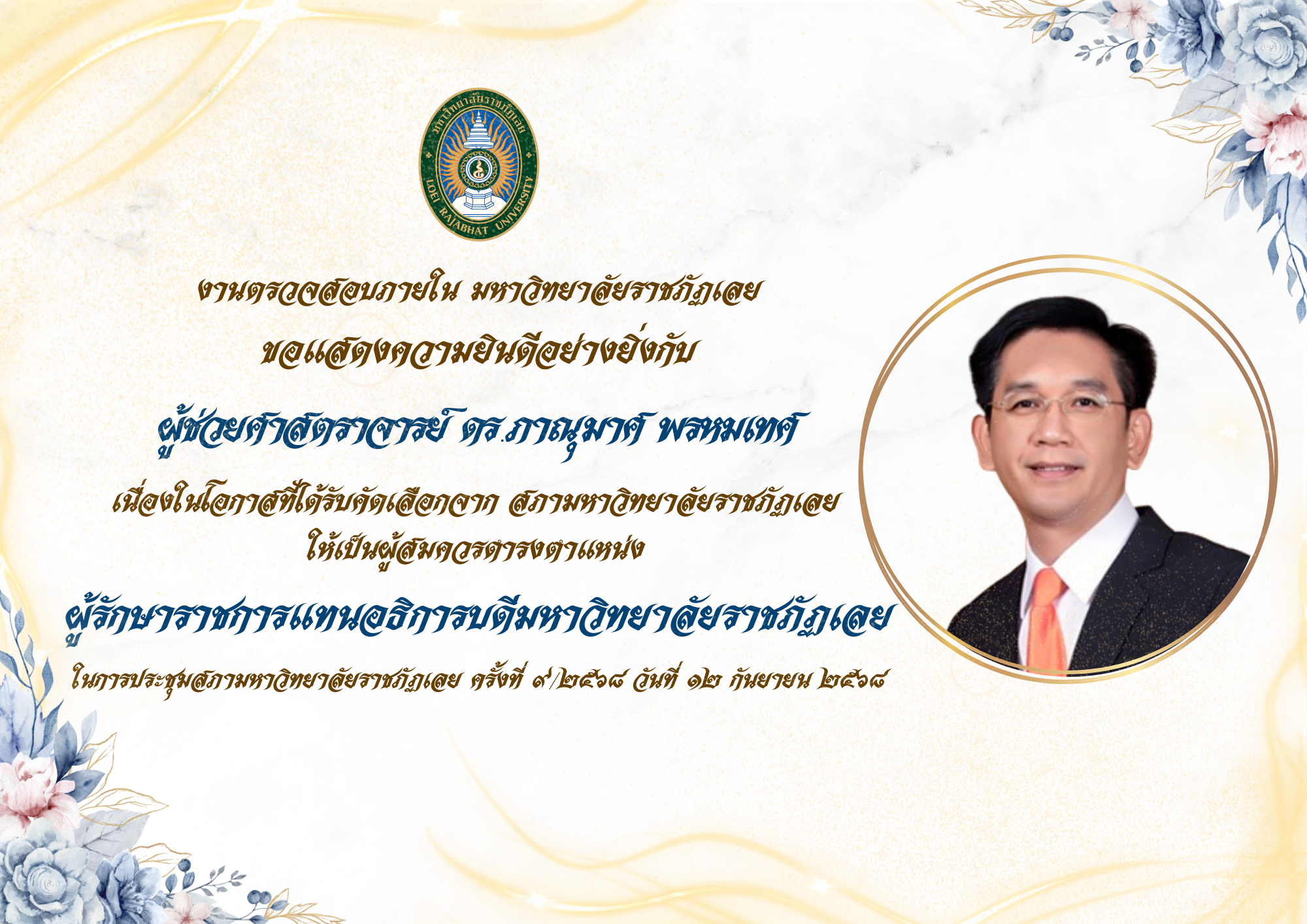 มหาวิทยาลัยราชภัฏเลย
LOEI RAJABHAT UNIVERSITY

งานตรวจสอบภายใน มหาวิทยาลัยราชภัฏเลย

ขอแสดงความยินดีอย่างยิ่งกับ

ผู้ช่วยศาสตราจารย์ ดร.ภาณุมาศ พรหมเทศ

เนื่องในโอกาสที่ได้รับคัดเลือกจาก สภามหาวิทยาลัยราชภัฏเลย ให้เป็นผู้สมควรดำรงตำแหน่ง

ผู้รักษาราชการแทนอธิการบดีมหาวิทยาลัยราชภัฏเลย

ในการประชุมสภามหาวิทยาลัยราชภัฏเลย ครั้งที่ ๙/๒๕๖๘ วันที่ ๑๒ กันยายน ๒๕๖๘